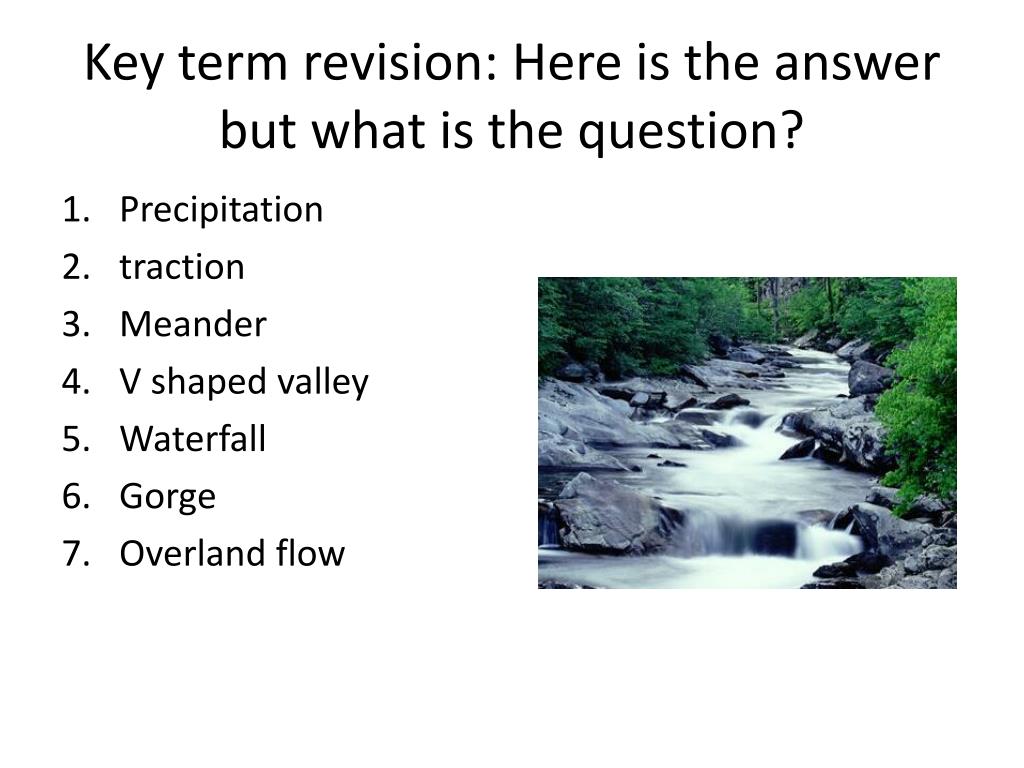 Key term revision: Here is the answer but what is the question?

1. Precipitation
2. traction
3. Meander
4. V shaped valley
5. Waterfall
6. Gorge
7. Overland flow